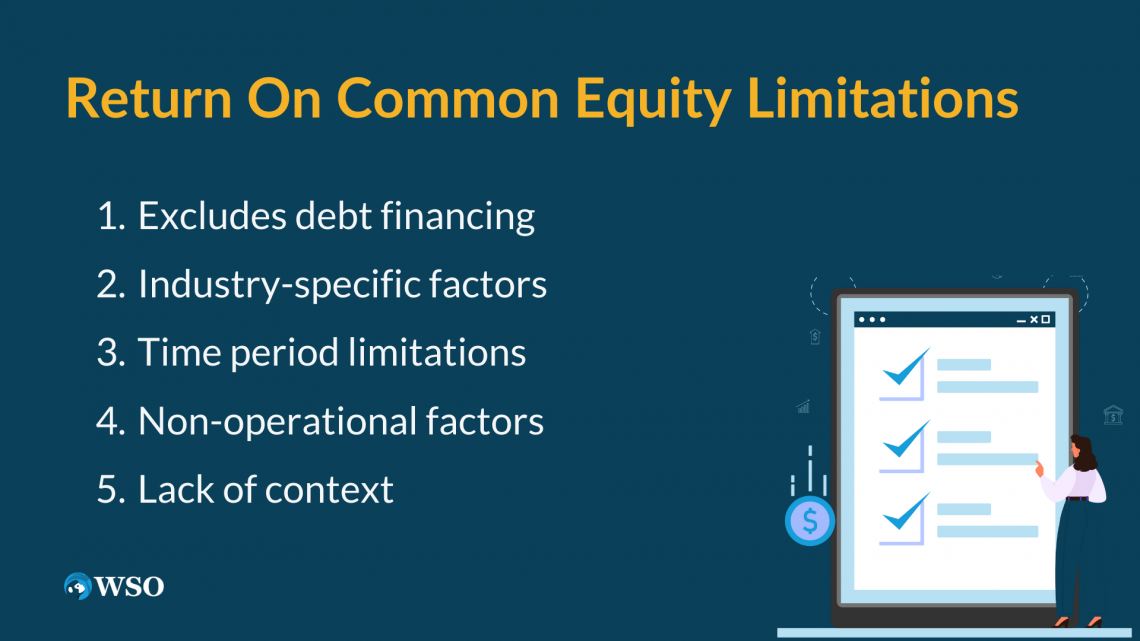 Return On Common Equity Limitations

1. Excludes debt financing
2. Industry-specific factors
3. Time period limitations
4. Non-operational factors
5. Lack of context

$

WSO